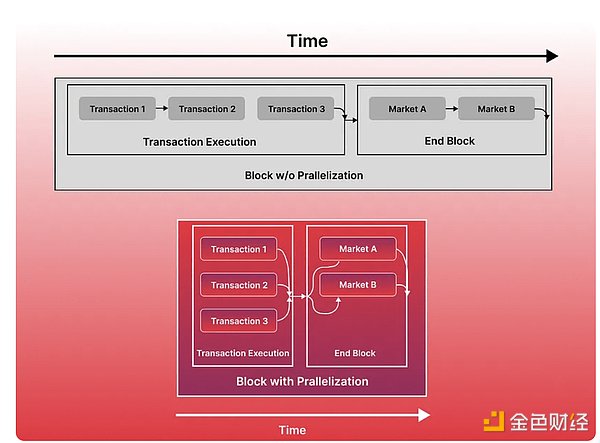 Time

Transaction 1
Transaction 2
Transaction 3
Transaction Execution

Market A
Market B
End Block

Block w/o Prallelization

Transaction 1
Transaction 2
Transaction 3
Transaction Execution

Market A
Market B
End Block

Block with Prallelization

Time

金色财经